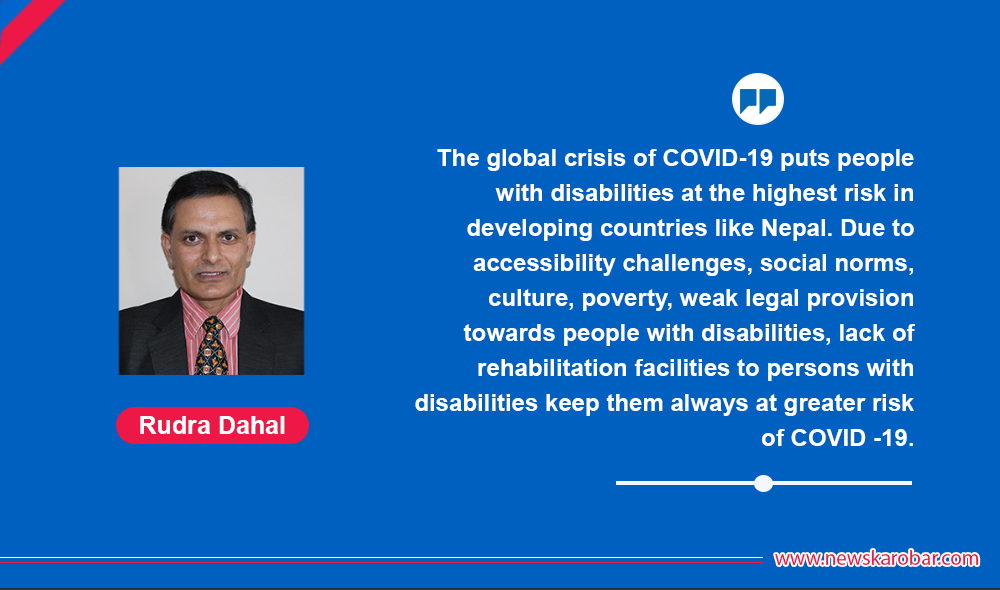 Rudra Dahal

The global crisis of COVID-19 puts people with disabilities at the highest risk in developing countries like Nepal. Due to accessibility challenges, social norms, culture, poverty, weak legal provision towards people with disabilities, lack of rehabilitation facilities to persons with disabilities keep them always at greater risk of COVID -19.

www.newskarobar.com